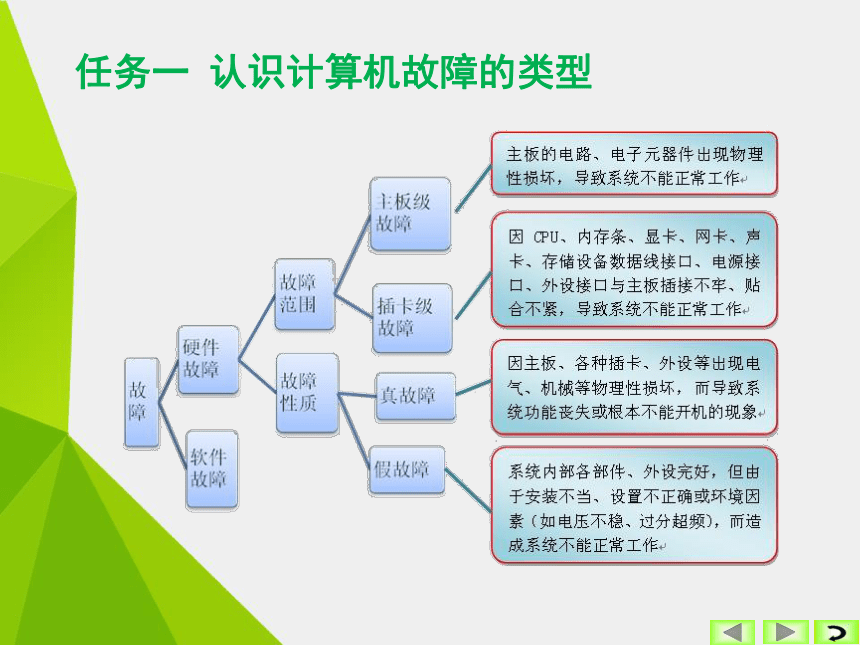 任务一 认识计算机故障的类型

故障

硬件故障

软件故障

故障范围

故障性质

主板级故障

插卡级故障

真故障

假故障

主板的电路、电子元器件出现物理性损坏，导致系统不能正常工作

因 CPU、内存条、显卡、网卡、声卡、存储设备数据线接口、电源接口、外设接口与主板插接不牢、贴合不紧，导致系统不能正常工作

因主板、各种插卡、外设等出现电气、机械等物理性损坏，而导致系统功能丧失或根本不能开机的现象

系统内部各部件、外设完好，但由于安装不当、设置不正确或环境因素（如电压不稳、过分超频），而造成系统不能正常工作